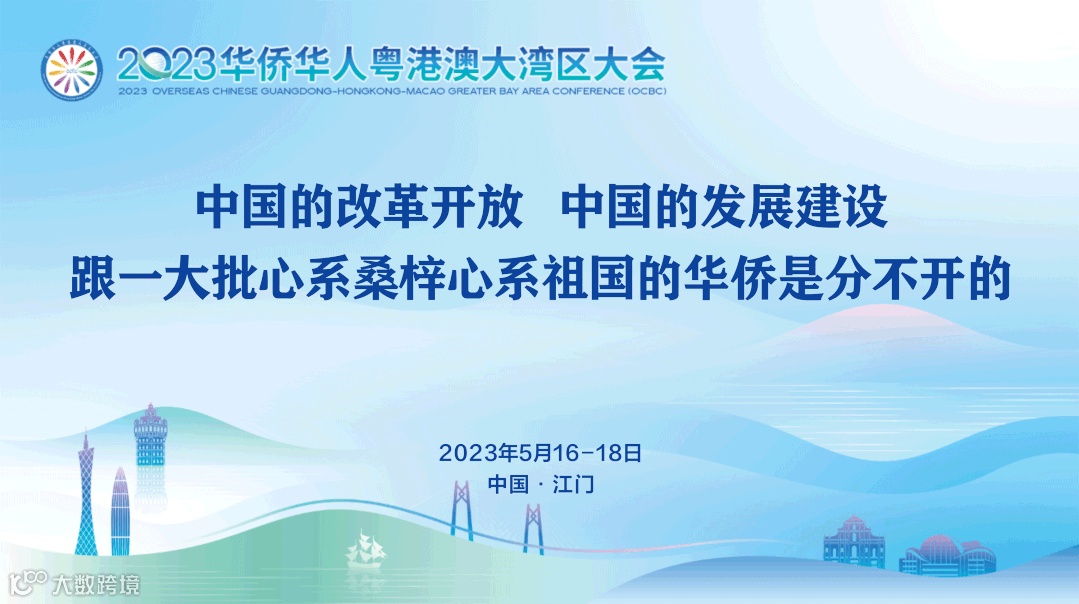 2023华侨华人粤港澳大湾区大会
2023 OVERSEAS CHINESE GUANGDONG-HONGKONG-MACAO GREATER BAY AREA CONFERENCE (OCBC)

中国的改革开放 中国的发展建设
跟一大批心系桑梓心系祖国的华侨是分不开的

2023年5月16-18日
中国 · 江门

大数跨境